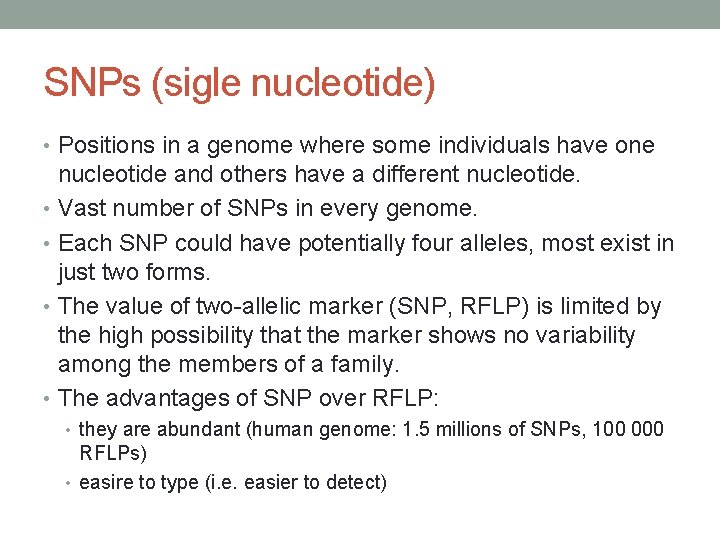 SNPs (sigle nucleotide)

• Positions in a genome where some individuals have one nucleotide and others have a different nucleotide.
• Vast number of SNPs in every genome.
• Each SNP could have potentially four alleles, most exist in just two forms.
• The value of two-allelic marker (SNP, RFLP) is limited by the high possibility that the marker shows no variability among the members of a family.
• The advantages of SNP over RFLP:
  • they are abundant (human genome: 1.5 millions of SNPs, 100 000 RFLPs)
  • easire to type (i.e. easier to detect)